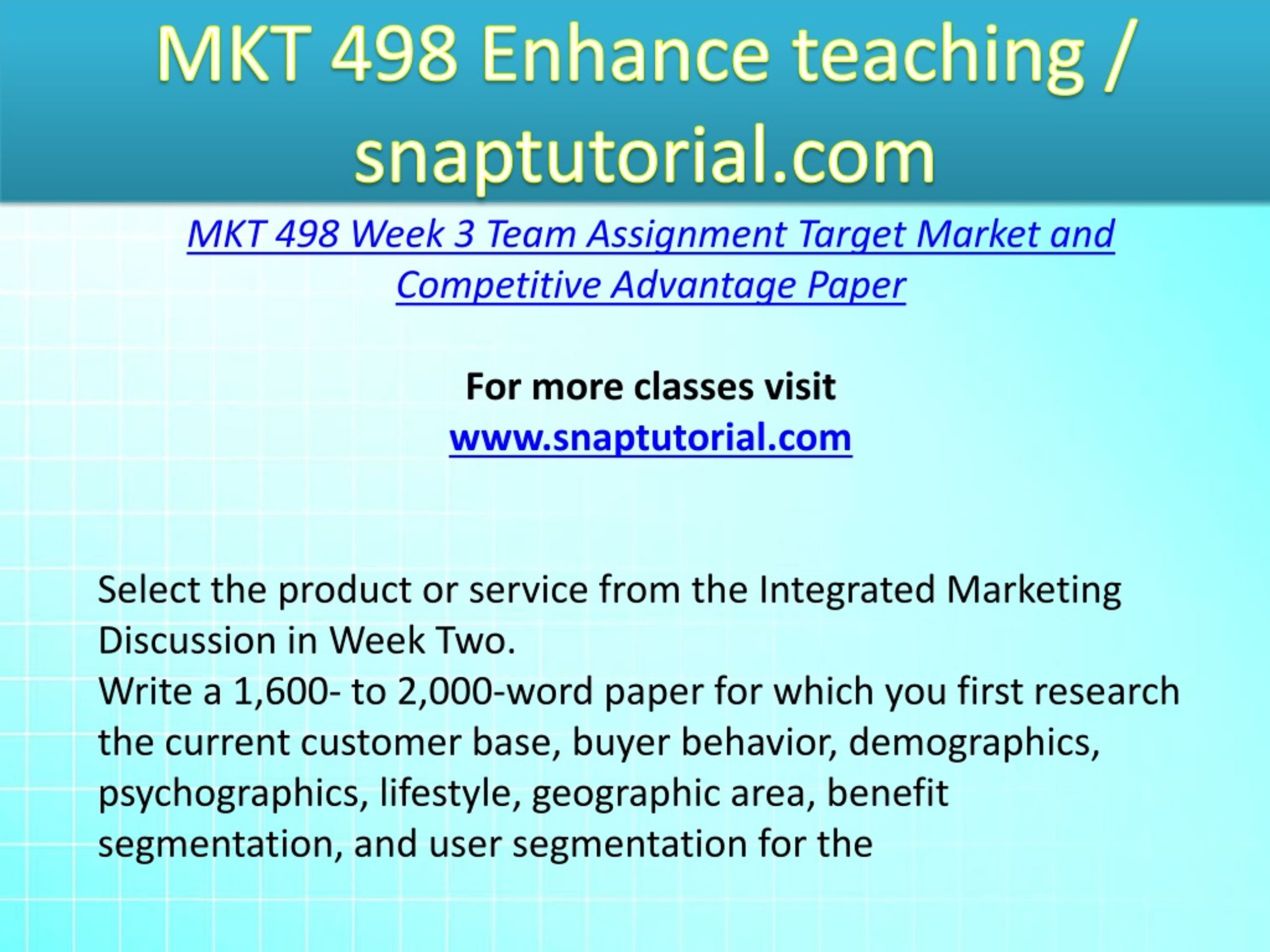 MKT 498 Enhance teaching / snaptutorial.com

MKT 498 Week 3 Team Assignment Target Market and Competitive Advantage Paper

For more classes visit
www.snaptutorial.com

Select the product or service from the Integrated Marketing Discussion in Week Two.
Write a 1,600- to 2,000-word paper for which you first research the current customer base, buyer behavior, demographics, psychographics, lifestyle, geographic area, benefit segmentation, and user segmentation for the